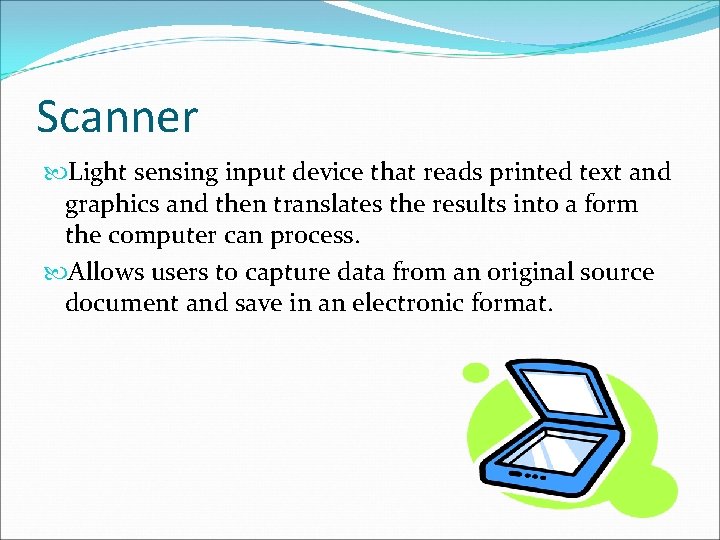 Scanner

Light sensing input device that reads printed text and graphics and then translates the results into a form the computer can process.

Allows users to capture data from an original source document and save in an electronic format.